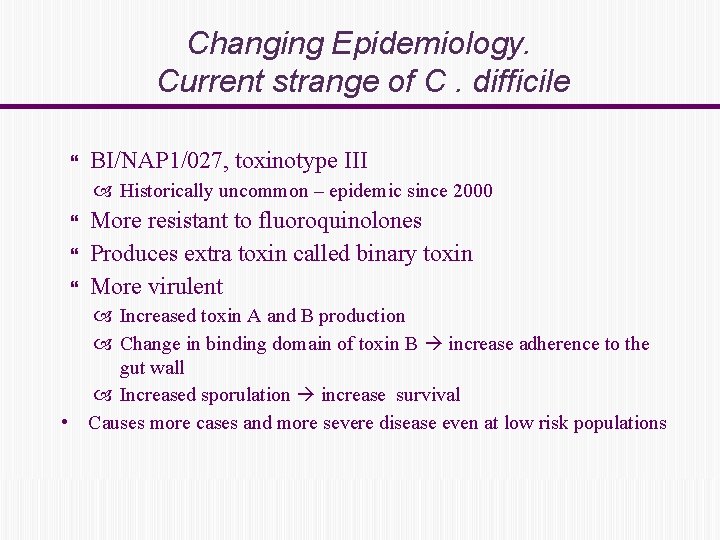 Changing Epidemiology. Current strange of C . difficile

BI/NAP1/027, toxinotype III

Historically uncommon – epidemic since 2000

More resistant to fluoroquinolones

Produces extra toxin called binary toxin

More virulent

Increased toxin A and B production

Change in binding domain of toxin B → increase adherence to the gut wall

Increased sporulation → increase survival

• Causes more cases and more severe disease even at low risk populations